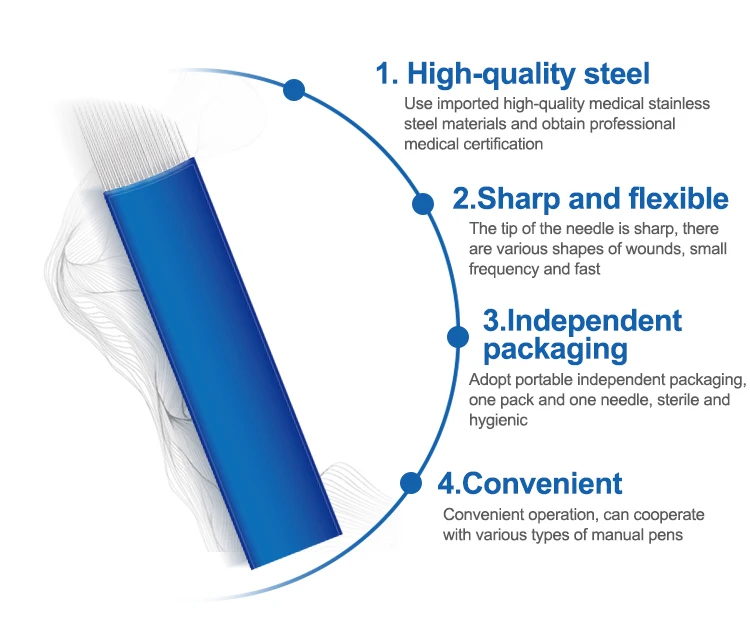 1. High-quality steel
Use imported high-quality medical stainless steel materials and obtain professional medical certification

2.Sharp and flexible
The tip of the needle is sharp, there are various shapes of wounds, small frequency and fast

3.Independent packaging
Adopt portable independent packaging, one pack and one needle, sterile and hygienic

4.Convenient
Convenient operation, can cooperate with various types of manual pens